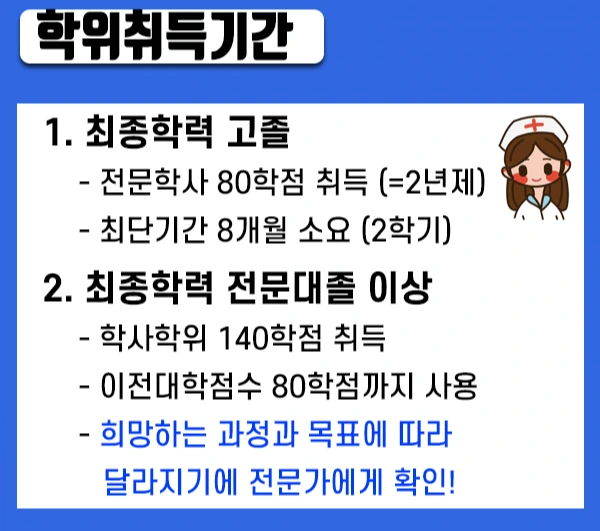 학위취득기간

1. 최종학력 고졸

- 전문학사 80학점 취득 (=2년제)
- 최단기간 8개월 소요 (2학기)

2. 최종학력 전문대졸 이상

- 학사학위 140학점 취득
- 이전대학점수 80학점까지 사용
- 희망하는 과정과 목표에 따라 달라지기에 전문가에게 확인!